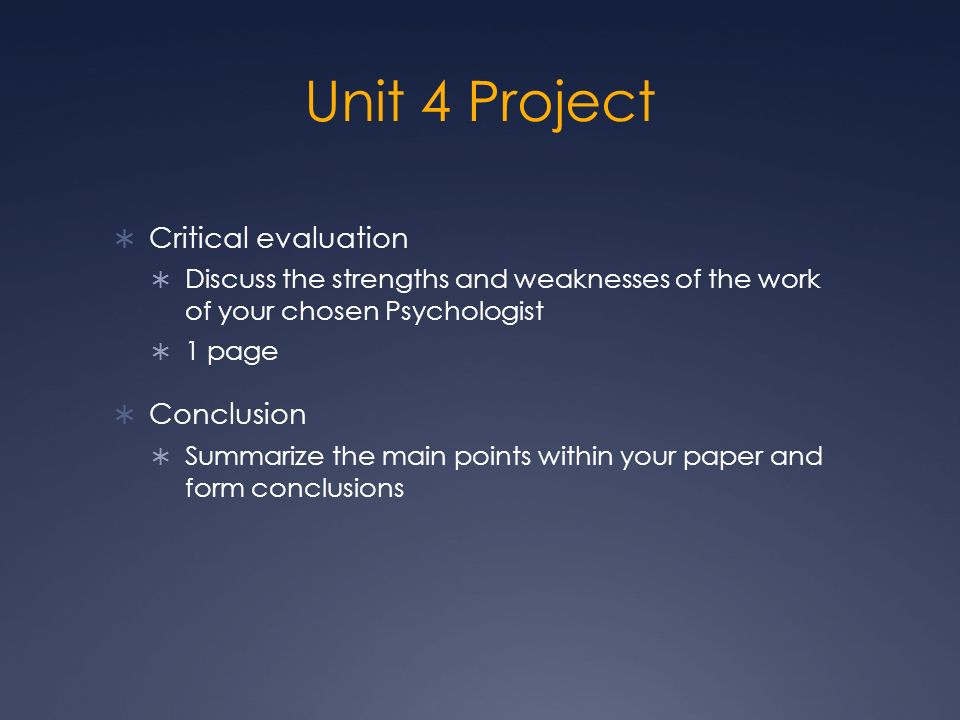 Unit 4 Project

∗ Critical evaluation
  ∗ Discuss the strengths and weaknesses of the work of your chosen Psychologist
  ∗ 1 page

∗ Conclusion
  ∗ Summarize the main points within your paper and form conclusions